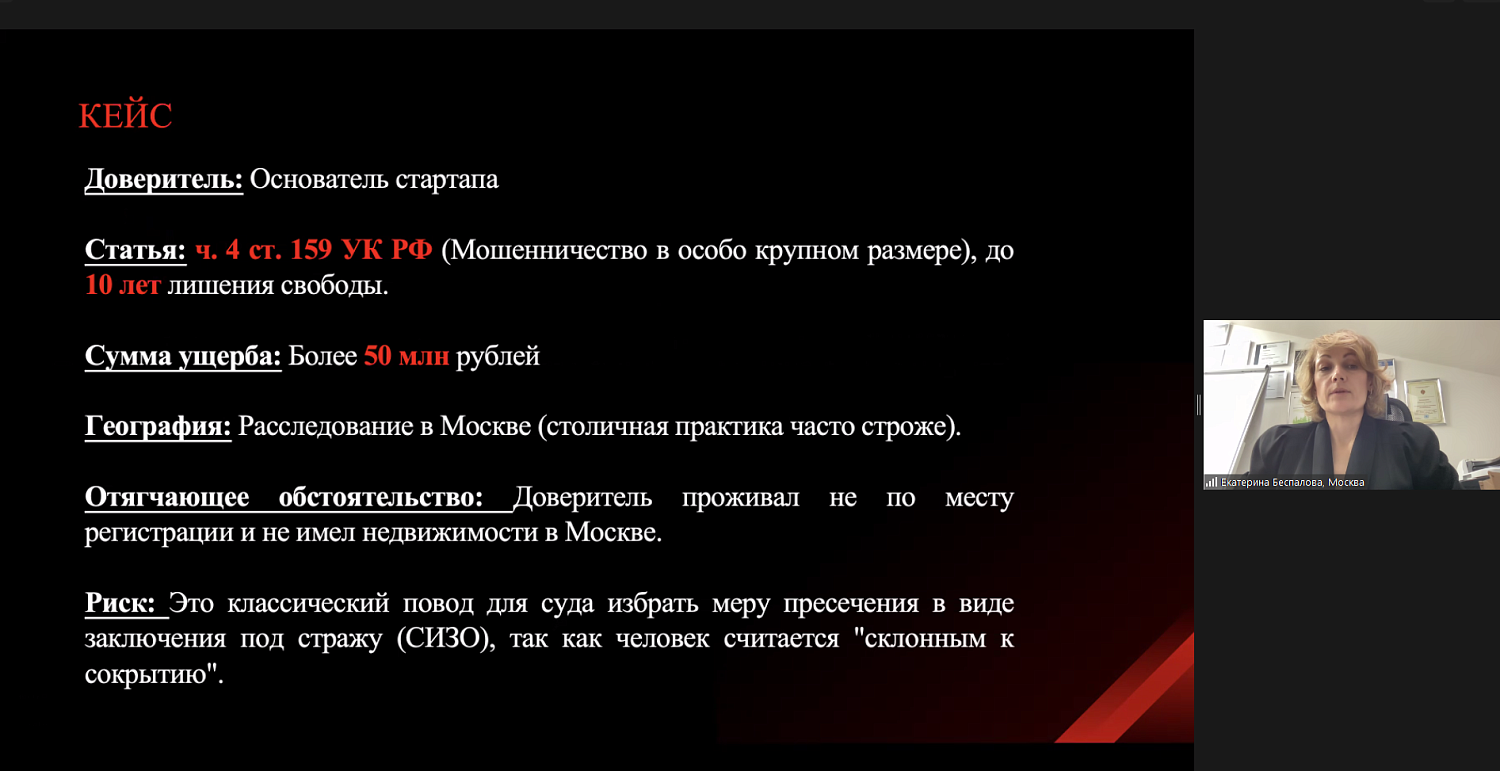 КЕЙС

Доверитель: Основатель стартапа

Статья: ч. 4 ст. 159 УК РФ (Мошенничество в особо крупном размере), до 10 лет лишения свободы.

Сумма ущерба: Более 50 млн рублей

География: Расследование в Москве (столичная практика часто строже).

Отягчающее обстоятельство: Доверитель проживал не по месту регистрации и не имел недвижимости в Москве.

Риск: Это классический повод для суда избрать меру пресечения в виде заключения под стражу (СИЗО), так как человек считается "склонным к сокрытию".

Екатерина Беспалова, Москва